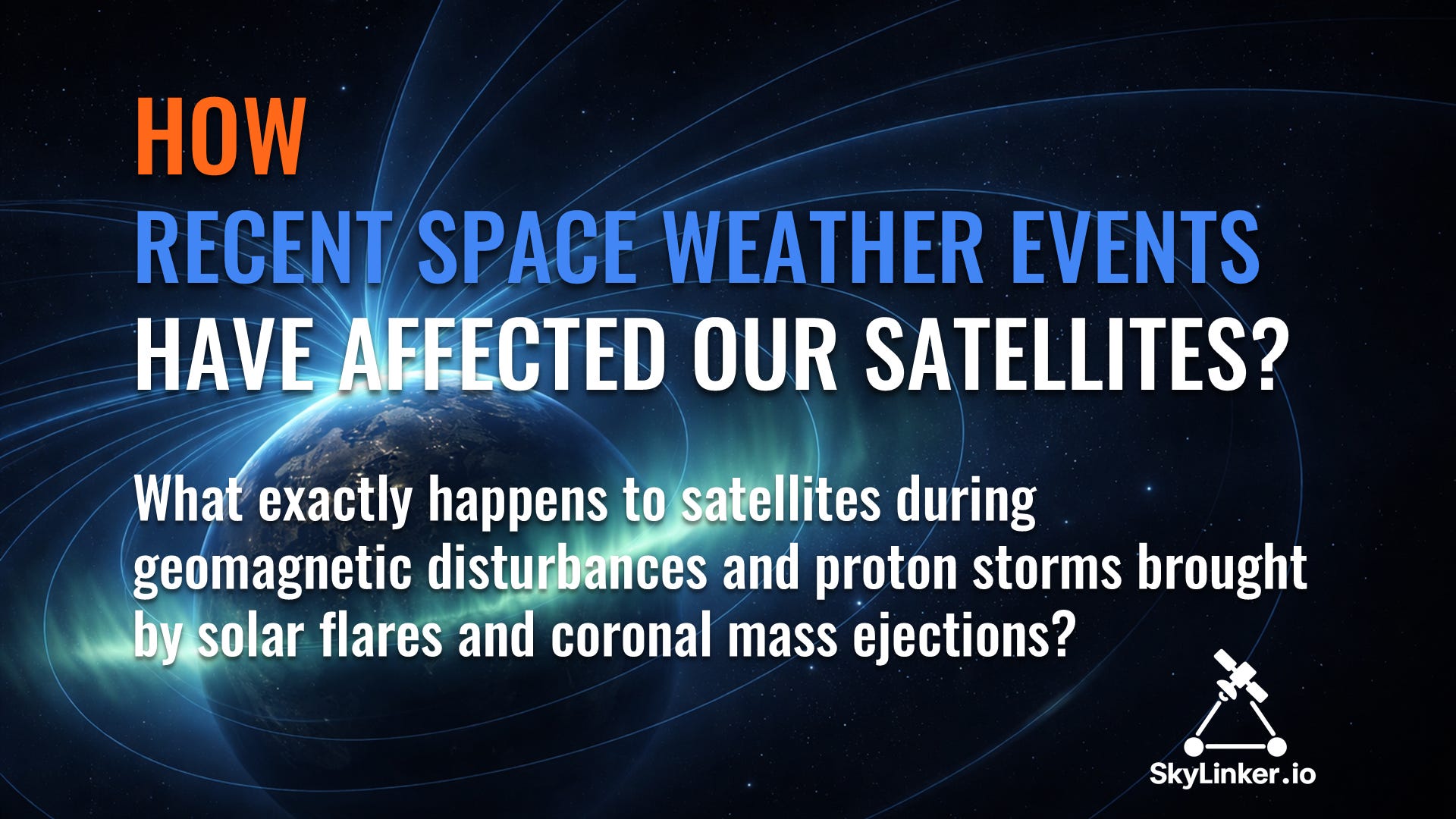 HOW
RECENT SPACE WEATHER EVENTS
HAVE AFFECTED OUR SATELLITES?

What exactly happens to satellites during geomagnetic disturbances and proton storms brought by solar flares and coronal mass ejections?

SkyLinker.io